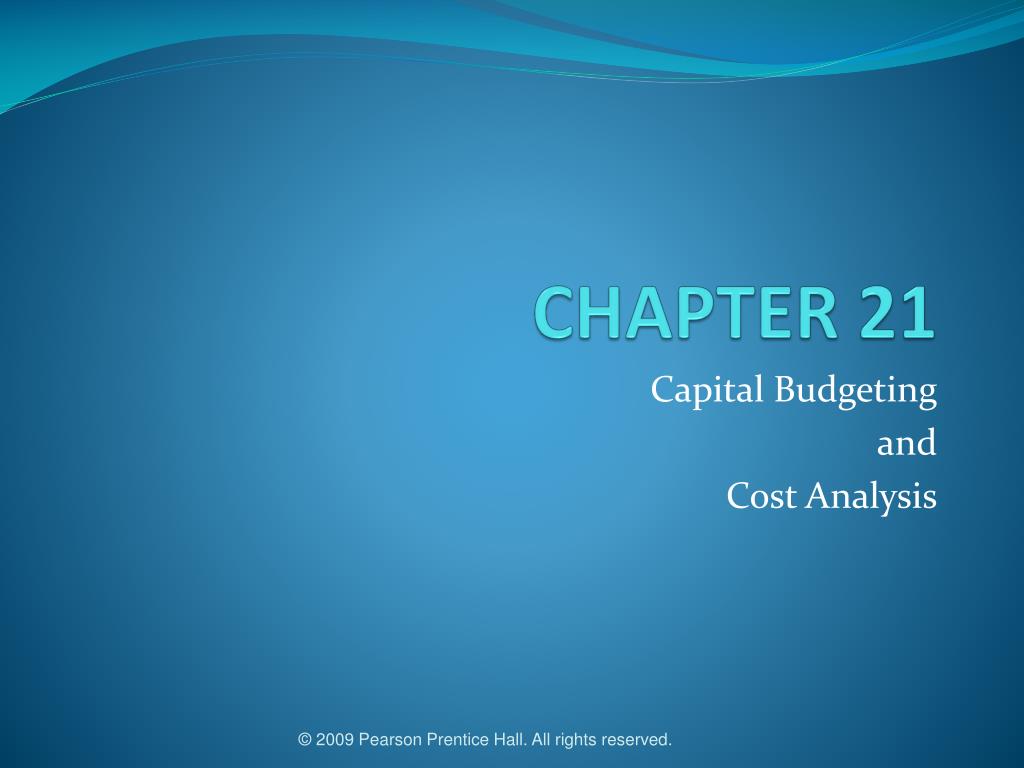 CHAPTER 21

Capital Budgeting
and
Cost Analysis

© 2009 Pearson Prentice Hall. All rights reserved.